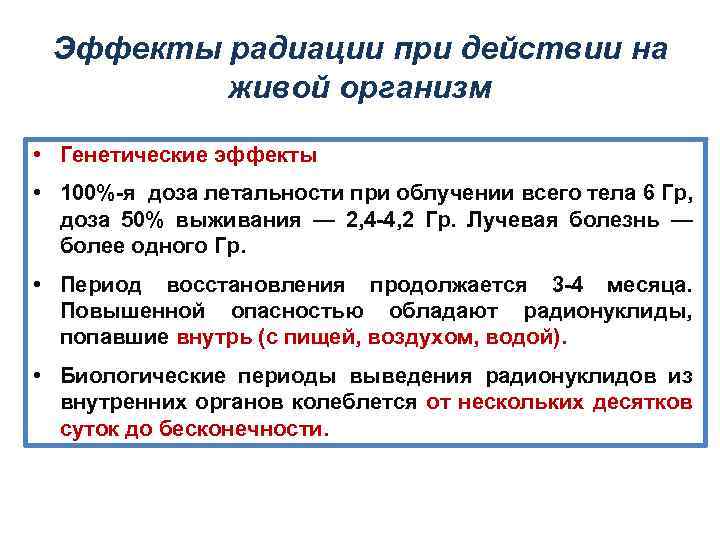 Эффекты радиации при действии на живой организм

• Генетические эффекты

• 100%-я доза летальности при облучении всего тела 6 Гр, доза 50% выживания — 2,4-4,2 Гр. Лучевая болезнь — более одного Гр.

• Период восстановления продолжается 3-4 месяца. Повышенной опасностью обладают радионуклиды, попавшие внутрь (с пищей, воздухом, водой).

• Биологические периоды выведения радионуклидов из внутренних органов колеблется от нескольких десятков суток до бесконечности.